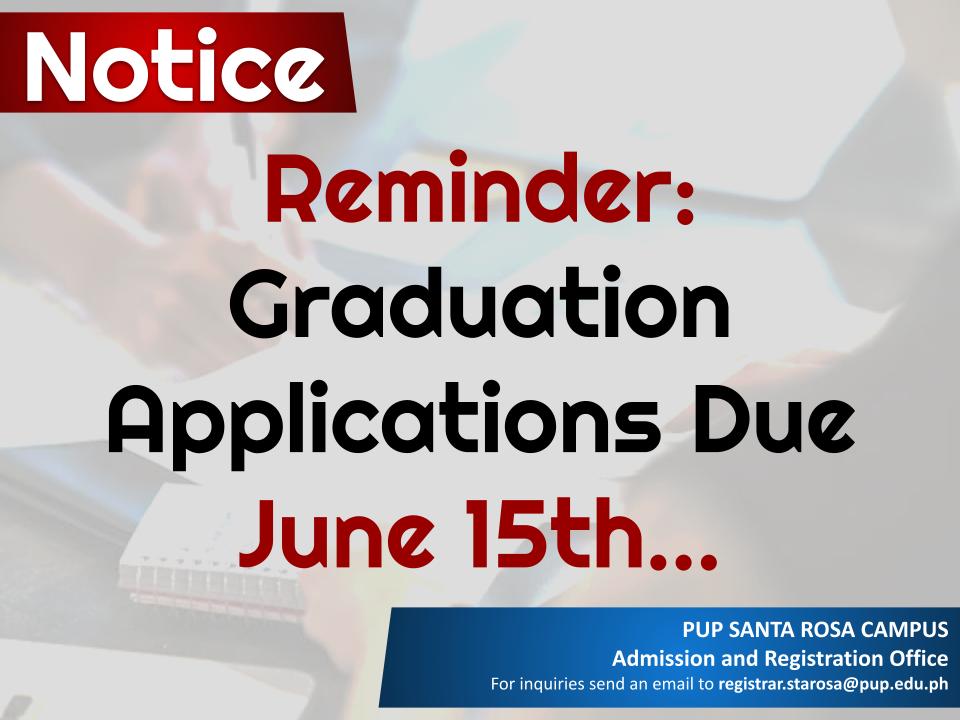 Notice

Reminder:
Graduation Applications Due
June 15th...

PUP SANTA ROSA CAMPUS
Admission and Registration Office
For inquiries send an email to registrar.starosa@pup.edu.ph